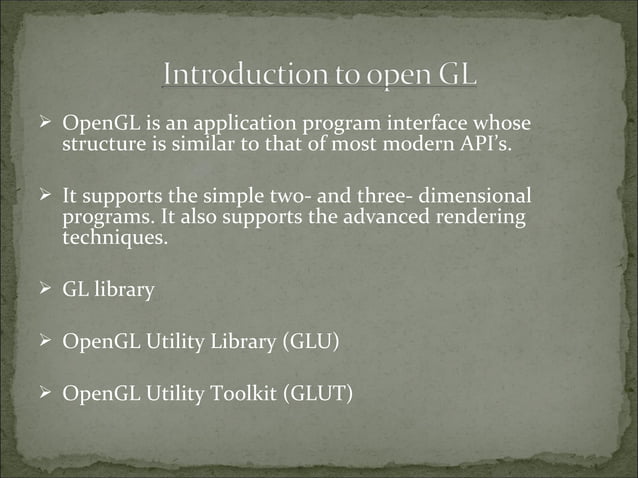 Introduction to open GL

➢ OpenGL is an application program interface whose structure is similar to that of most modern API's.

➢ It supports the simple two- and three- dimensional programs. It also supports the advanced rendering techniques.

➢ GL library

➢ OpenGL Utility Library (GLU)

➢ OpenGL Utility Toolkit (GLUT)